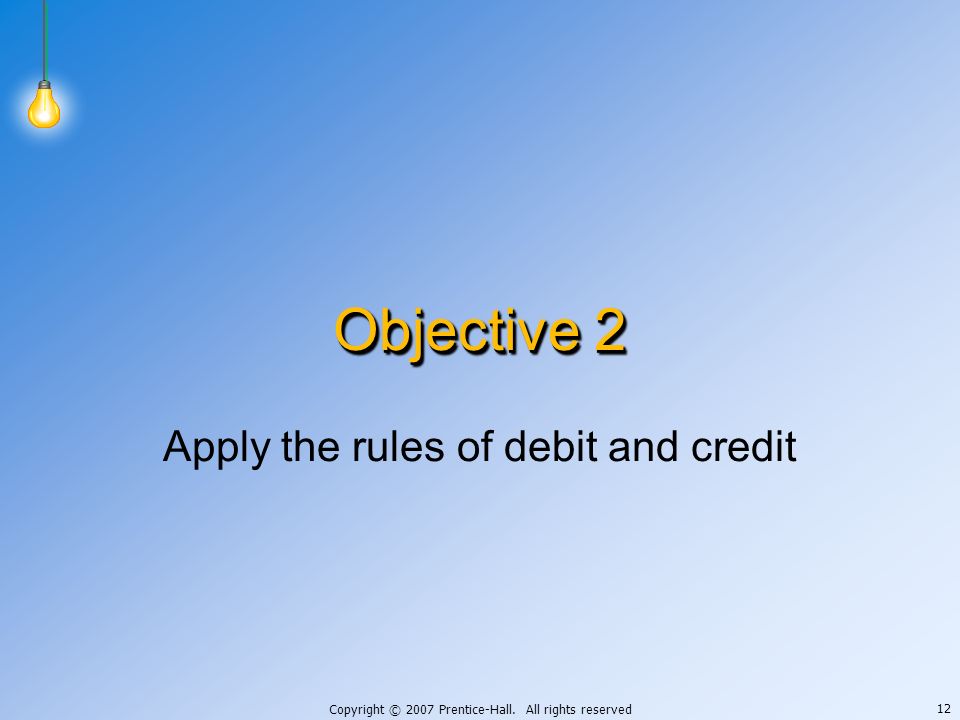 Objective 2

Apply the rules of debit and credit

Copyright © 2007 Prentice-Hall. All rights reserved

12